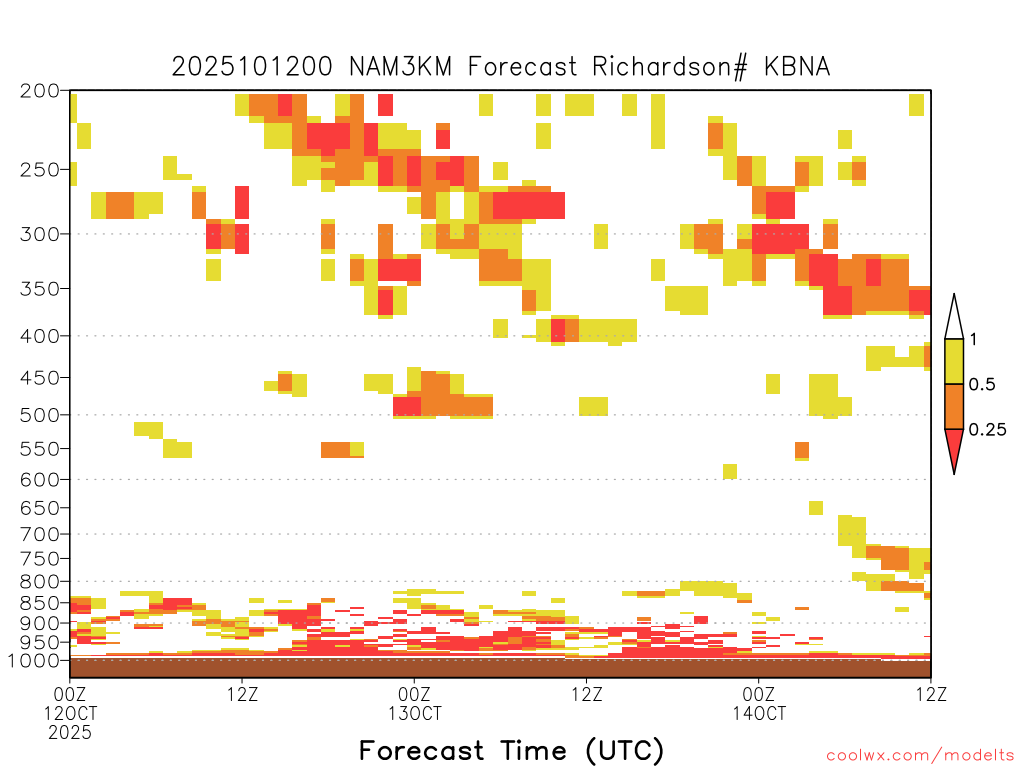 2025101200 NAM3KM Forecast Richardson# KBNA

200
250
300
350
400
450
500
550
600
650
700
750
800
850
900
950
1000

1
0.5
0.25

00Z
12OCT
2025
12Z
00Z
13OCT
12Z
00Z
14OCT
12Z

Forecast Time (UTC)

coolwx.com/modelts